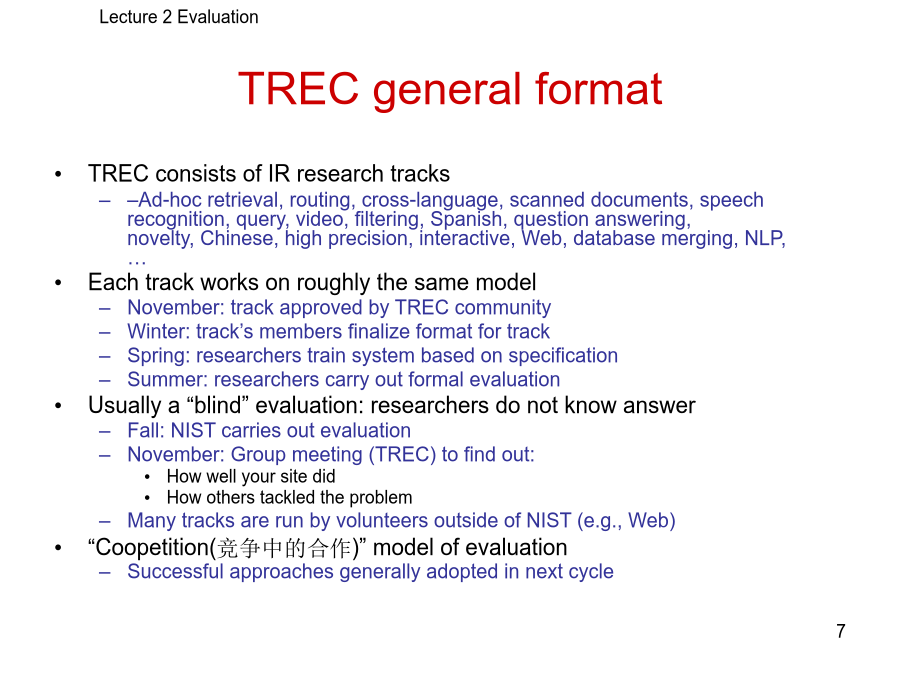 Lecture 2 Evaluation

TREC general format

• TREC consists of IR research tracks
– –Ad-hoc retrieval, routing, cross-language, scanned documents, speech recognition, query, video, filtering, Spanish, question answering, novelty, Chinese, high precision, interactive, Web, database merging, NLP, …
• Each track works on roughly the same model
– November: track approved by TREC community
– Winter: track's members finalize format for track
– Spring: researchers train system based on specification
– Summer: researchers carry out formal evaluation
• Usually a "blind" evaluation: researchers do not know answer
– Fall: NIST carries out evaluation
– November: Group meeting (TREC) to find out:
• How well your site did
• How others tackled the problem
– Many tracks are run by volunteers outside of NIST (e.g., Web)
• "Coopetition(竞争中的合作)" model of evaluation
– Successful approaches generally adopted in next cycle

7